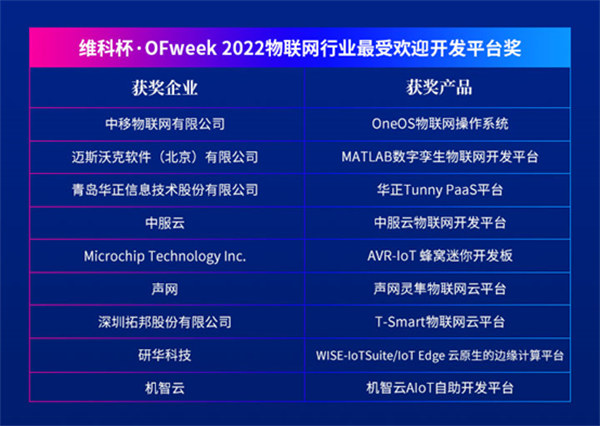 维科杯·OFweek 2022物联网行业最受欢迎开发平台奖

| 获奖企业 | 获奖产品 |
|---|---|
| 中移物联网有限公司 | OneOS物联网操作系统 |
| 迈斯沃克软件（北京）有限公司 | MATLAB数字孪生物联网开发平台 |
| 青岛华正信息技术股份有限公司 | 华正Tunny PaaS平台 |
| 中服云 | 中服云物联网开发平台 |
| Microchip Technology Inc. | AVR-IoT 蜂窝迷你开发板 |
| 声网 | 声网灵隼物联网云平台 |
| 深圳拓邦股份有限公司 | T-Smart物联网云平台 |
| 研华科技 | WISE-IoTSuite/IoT Edge 云原生的边缘计算平台 |
| 机智云 | 机智云AIoT自助开发平台 |